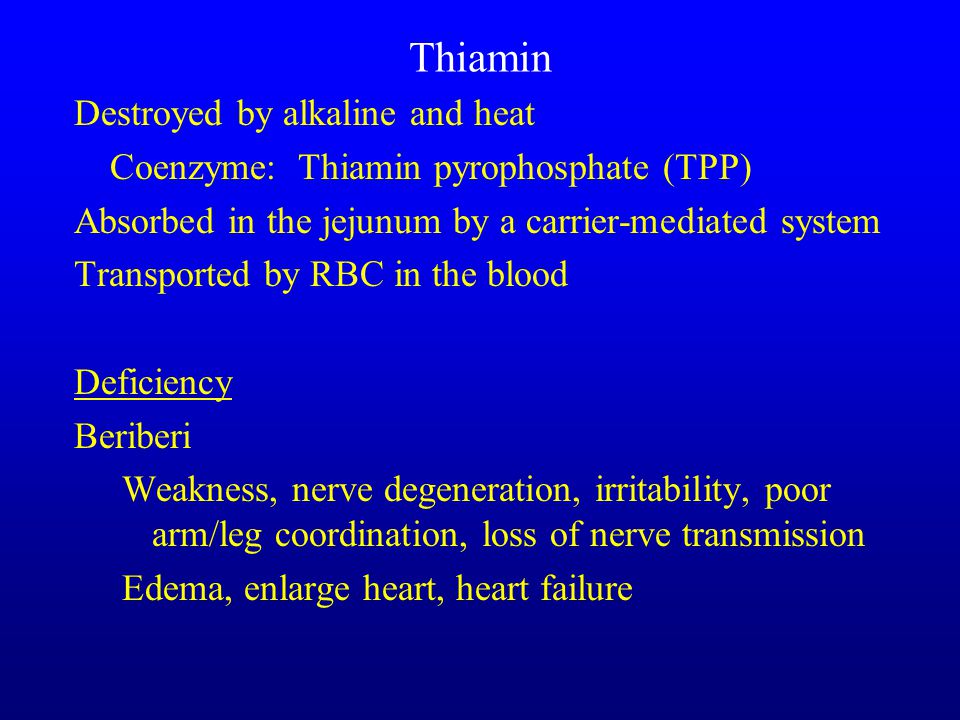 Thiamin

Destroyed by alkaline and heat

Coenzyme: Thiamin pyrophosphate (TPP)

Absorbed in the jejunum by a carrier-mediated system

Transported by RBC in the blood

Deficiency

Beriberi

Weakness, nerve degeneration, irritability, poor arm/leg coordination, loss of nerve transmission

Edema, enlarge heart, heart failure